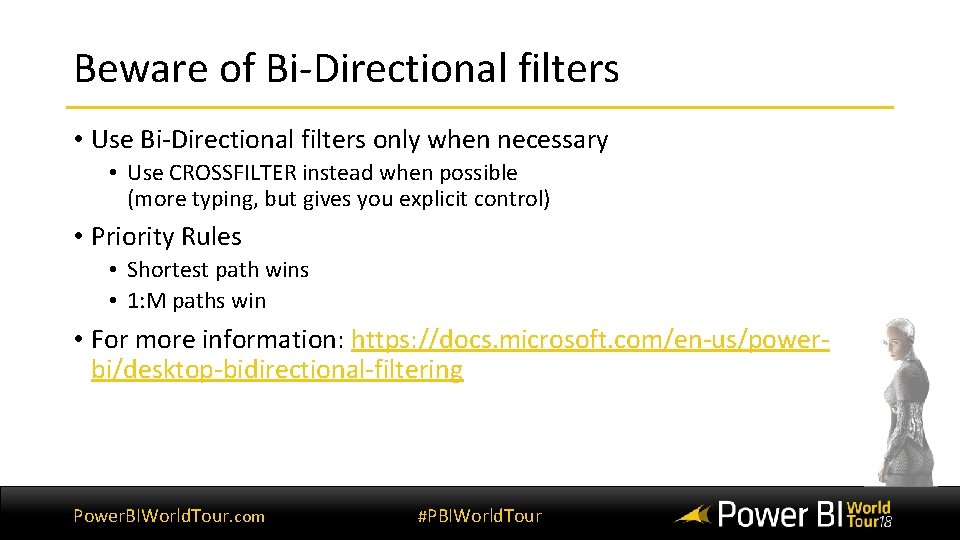 Beware of Bi-Directional filters

• Use Bi-Directional filters only when necessary

• Use CROSSFILTER instead when possible (more typing, but gives you explicit control)

• Priority Rules

• Shortest path wins
• 1:M paths win

• For more information: https://docs.microsoft.com/en-us/power-bi/desktop-bidirectional-filtering

PowerBIWorldTour.com

#PBIWorldTour

Power BI World Tour18